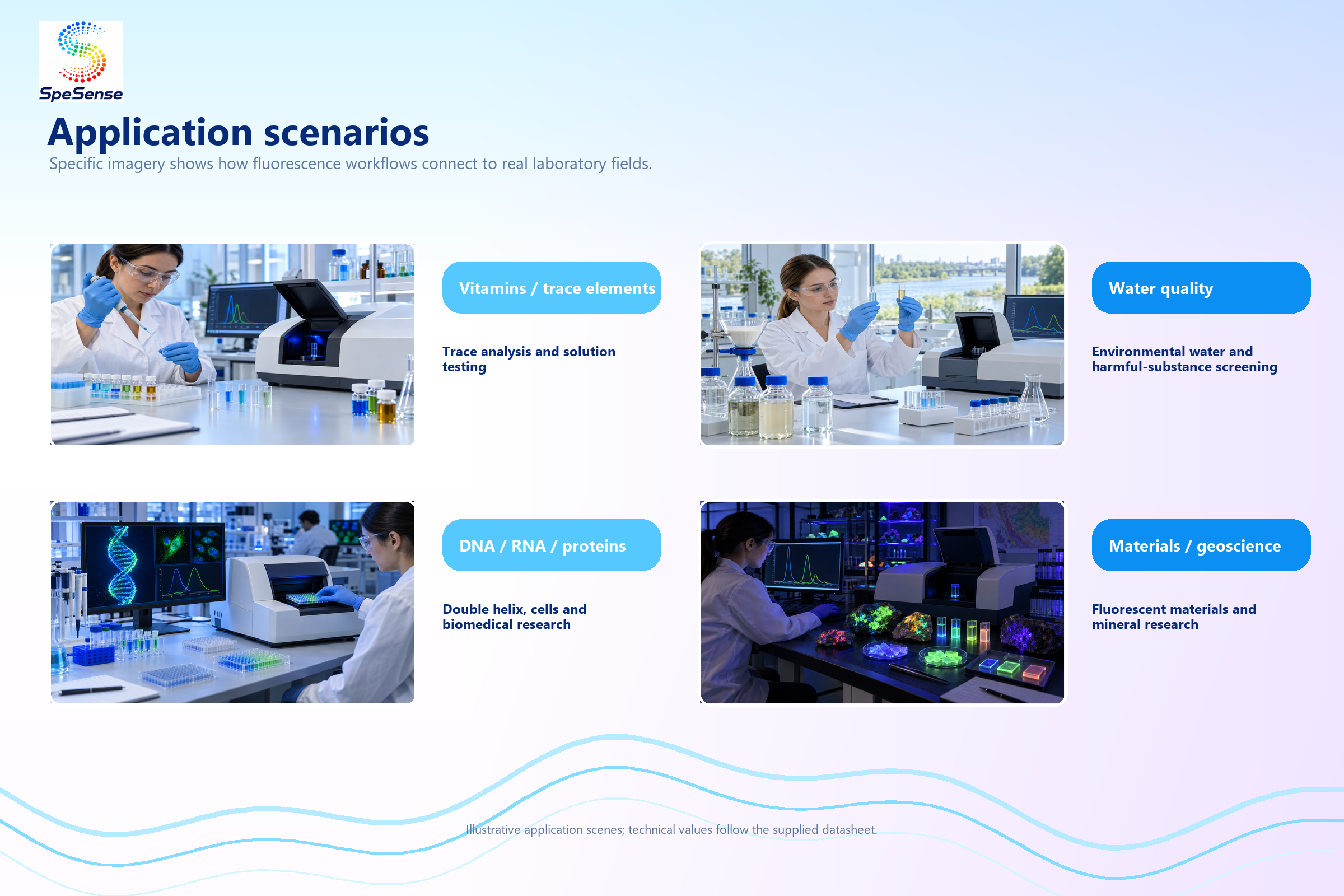 SpeSense

Application scenarios

Specific imagery shows how fluorescence workflows connect to real laboratory fields.

Vitamins / trace elements

Trace analysis and solution testing

Water quality

Environmental water and harmful-substance screening

DNA / RNA / proteins

Double helix, cells and biomedical research

Materials / geoscience

Fluorescent materials and mineral research

Illustrative application scenes; technical values follow the supplied datasheet.